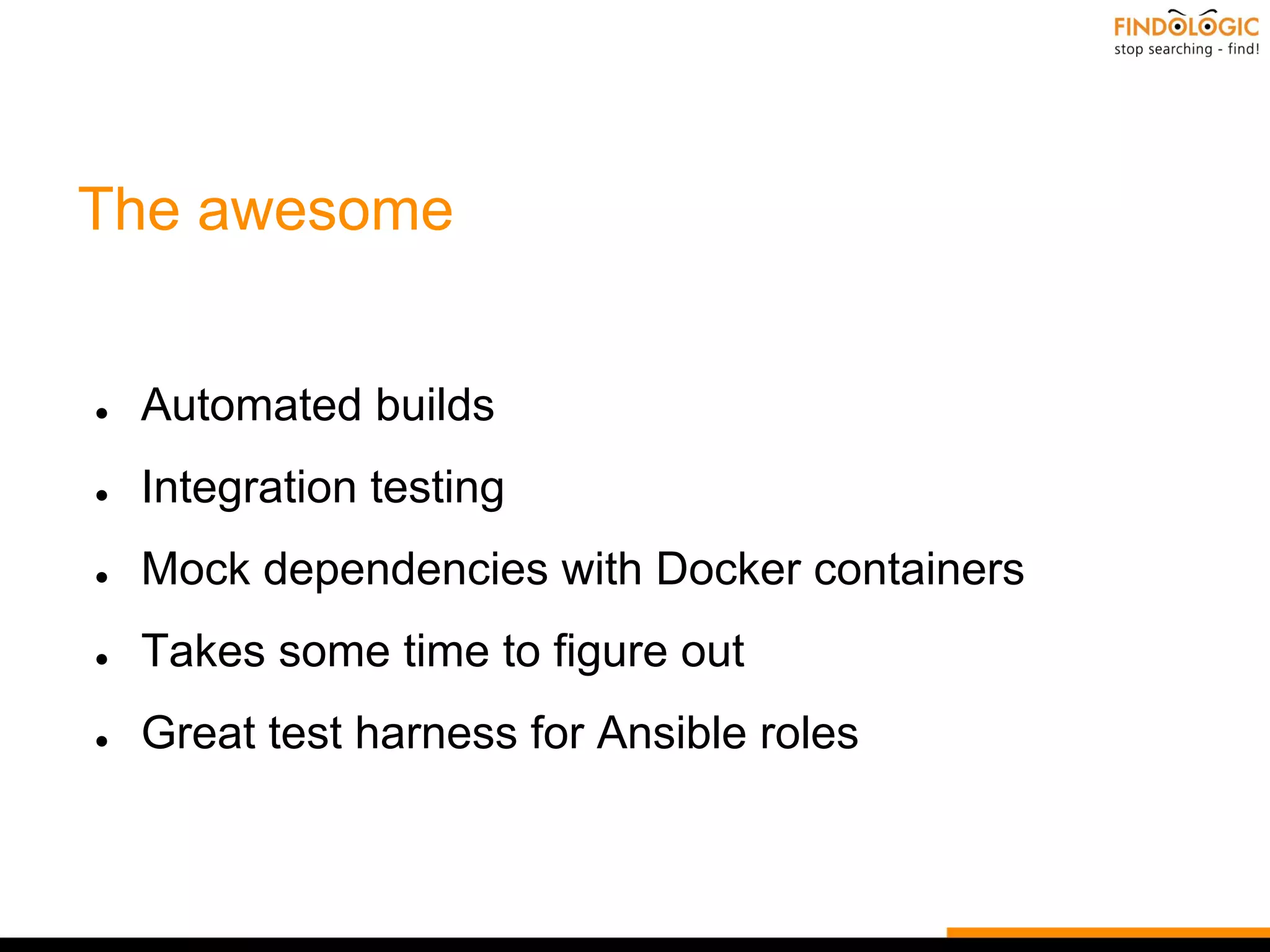 FINDOLOGIC
stop searching - find!

The awesome

- Automated builds
- Integration testing
- Mock dependencies with Docker containers
- Takes some time to figure out
- Great test harness for Ansible roles